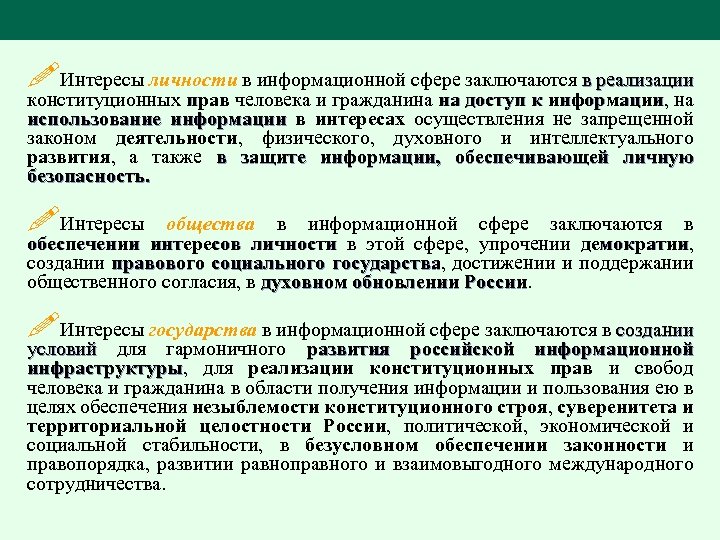 Интересы личности в информационной сфере заключаются в реализации конституционных прав человека и гражданина на доступ к информации, на использование информации в интересах осуществления не запрещенной законом деятельности, физического, духовного и интеллектуального развития, а также в защите информации, обеспечивающей личную безопасность.

Интересы общества в информационной сфере заключаются в обеспечении интересов личности в этой сфере, упрочении демократии, создании правового социального государства, достижении и поддержании общественного согласия, в духовном обновлении России.

Интересы государства в информационной сфере заключаются в создании условий для гармоничного развития российской информационной инфраструктуры, для реализации конституционных прав и свобод человека и гражданина в области получения информации и пользования ею в целях обеспечения незыблемости конституционного строя, суверенитета и территориальной целостности России, политической, экономической и социальной стабильности, в безусловном обеспечении законности и правопорядка, развитии равноправного и взаимовыгодного международного сотрудничества.